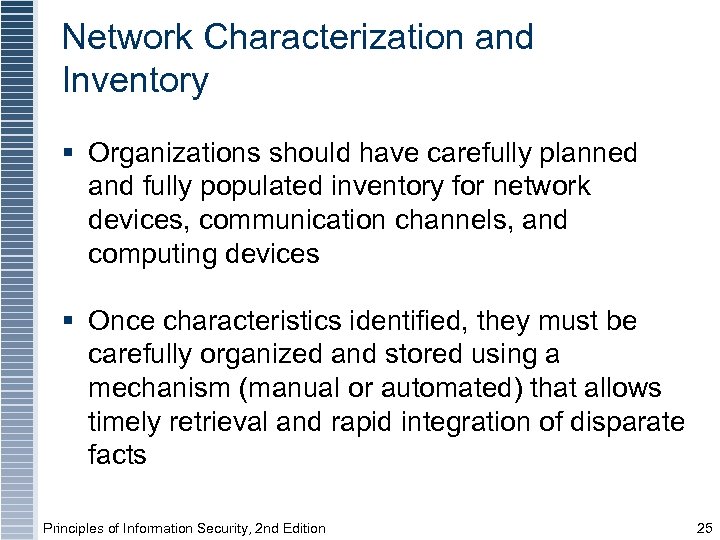 Network Characterization and Inventory

▪ Organizations should have carefully planned and fully populated inventory for network devices, communication channels, and computing devices

▪ Once characteristics identified, they must be carefully organized and stored using a mechanism (manual or automated) that allows timely retrieval and rapid integration of disparate facts

Principles of Information Security, 2nd Edition

25